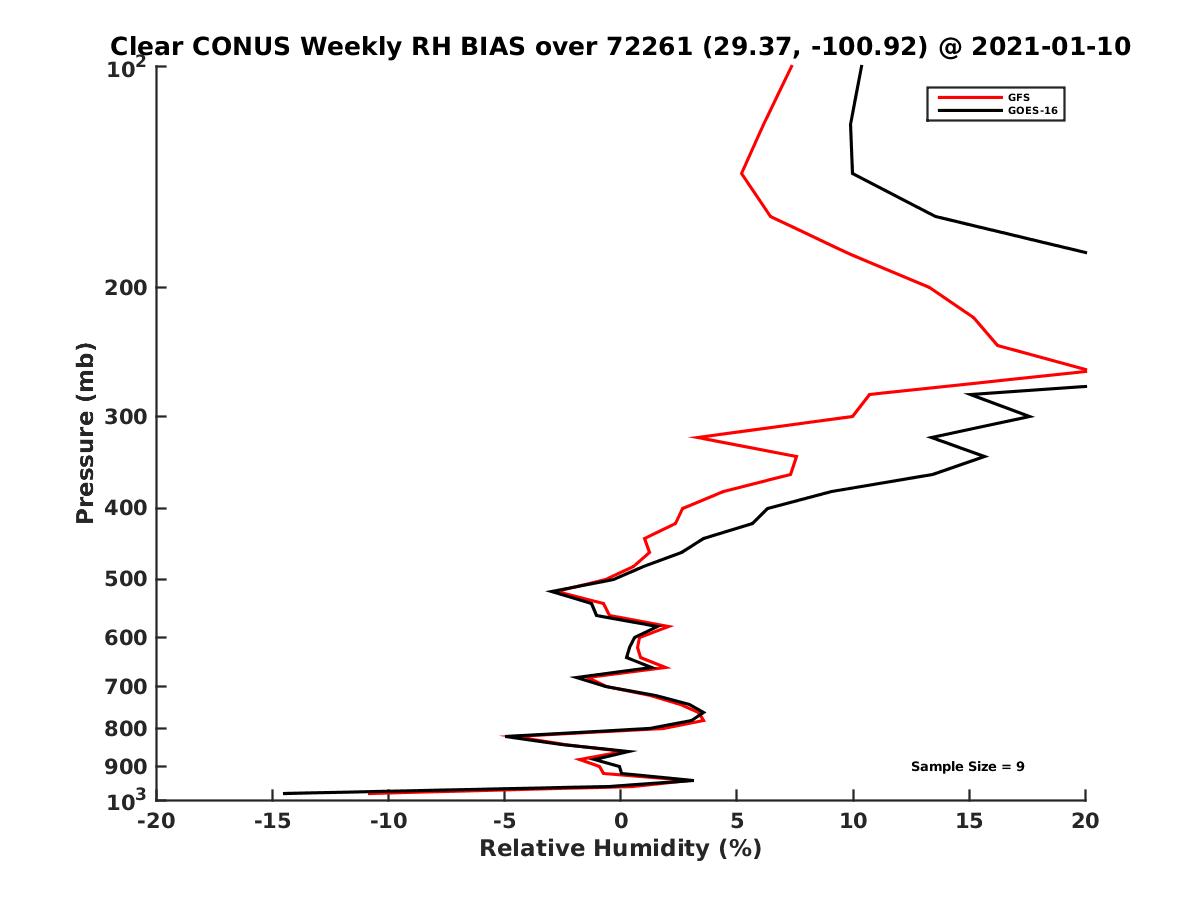 Clear CONUS Weekly RH BIAS over 72261 (29.37, -100.92) @ 2021-01-10

GFS
GOES-16

Pressure (mb)

$10^2$
200
300
400
500
600
700
800
900
$10^3$

Sample Size = 9

-20
-15
-10
-5
0
5
10
15
20

Relative Humidity (%)